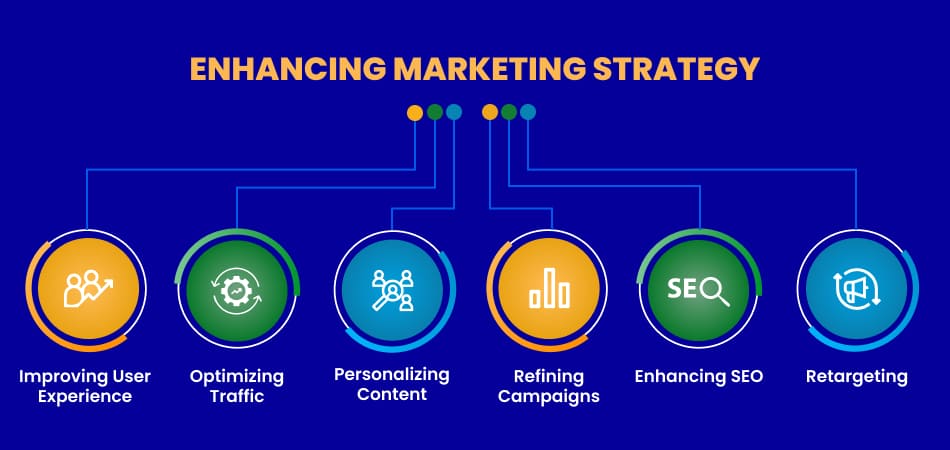 ENHANCING MARKETING STRATEGY

Improving User Experience

Optimizing Traffic

Personalizing Content

Refining Campaigns

SEO

Enhancing SEO

Retargeting